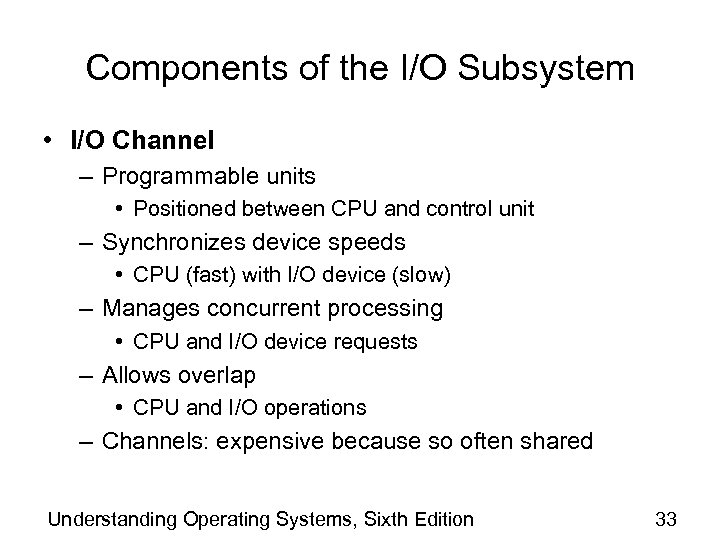 Components of the I/O Subsystem

• I/O Channel
– Programmable units
• Positioned between CPU and control unit
– Synchronizes device speeds
• CPU (fast) with I/O device (slow)
– Manages concurrent processing
• CPU and I/O device requests
– Allows overlap
• CPU and I/O operations
– Channels: expensive because so often shared

Understanding Operating Systems, Sixth Edition

33